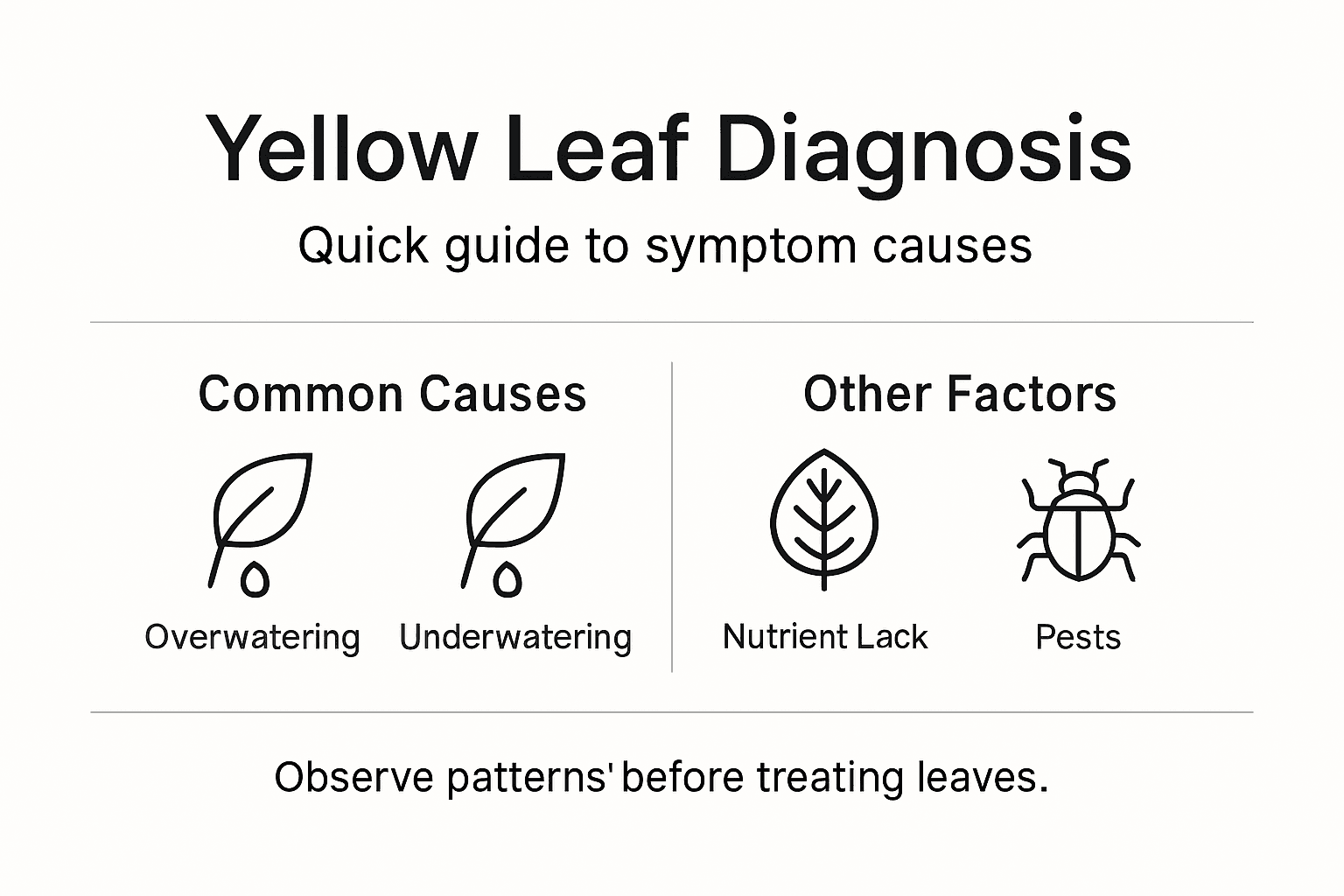 Yellow Leaf Diagnosis

Quick guide to symptom causes

Common Causes

Overwatering

Underwatering

Other Factors

Nutrient Lack

Pests

Observe patterns' before treating leaves.